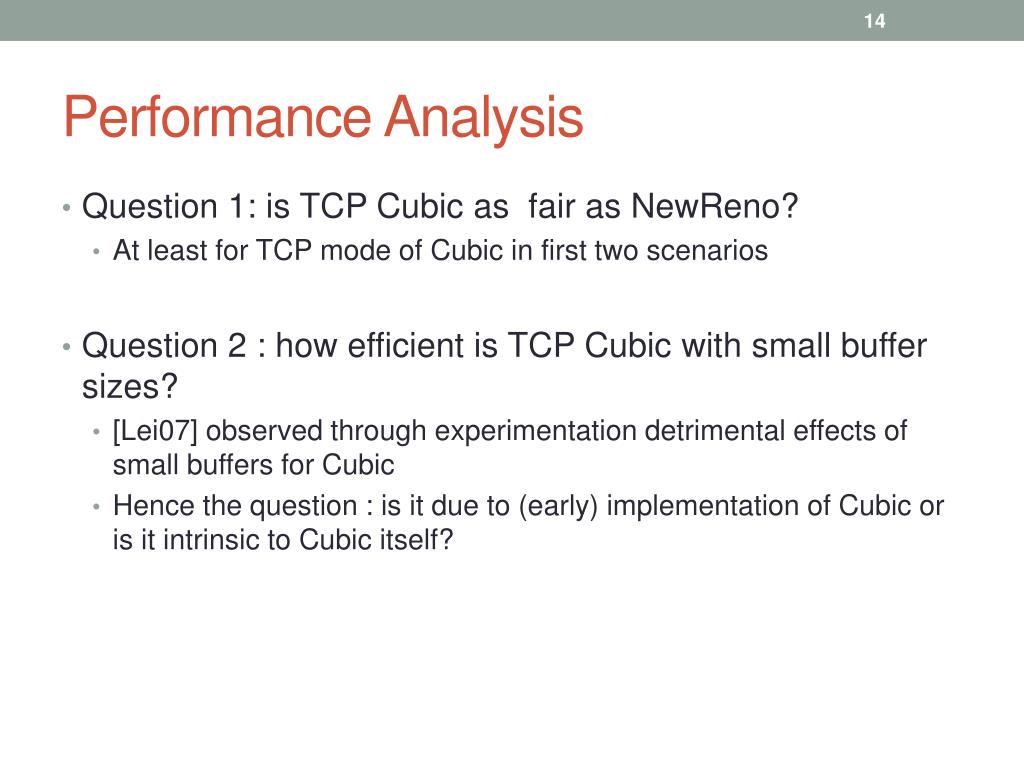 14

Performance Analysis

• Question 1: is TCP Cubic as  fair as NewReno?
  • At least for TCP mode of Cubic in first two scenarios

• Question 2 : how efficient is TCP Cubic with small buffer sizes?
  • [Lei07] observed through experimentation detrimental effects of small buffers for Cubic
  • Hence the question : is it due to (early) implementation of Cubic or is it intrinsic to Cubic itself?